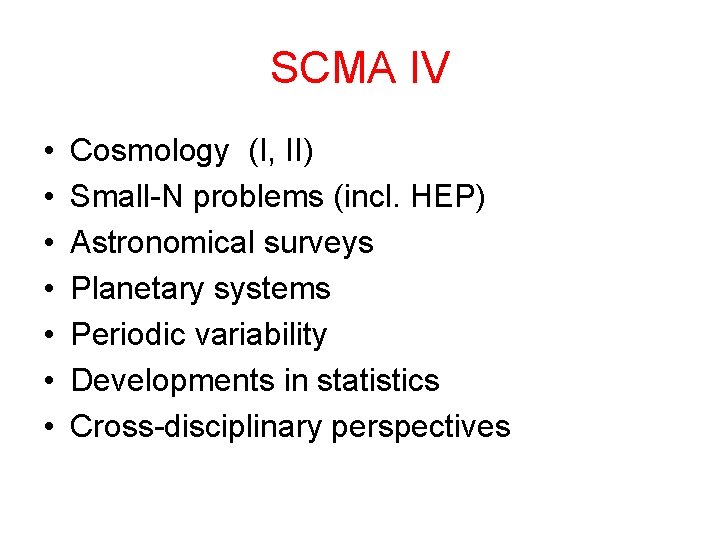 SCMA IV

• Cosmology (I, II)
• Small-N problems (incl. HEP)
• Astronomical surveys
• Planetary systems
• Periodic variability
• Developments in statistics
• Cross-disciplinary perspectives